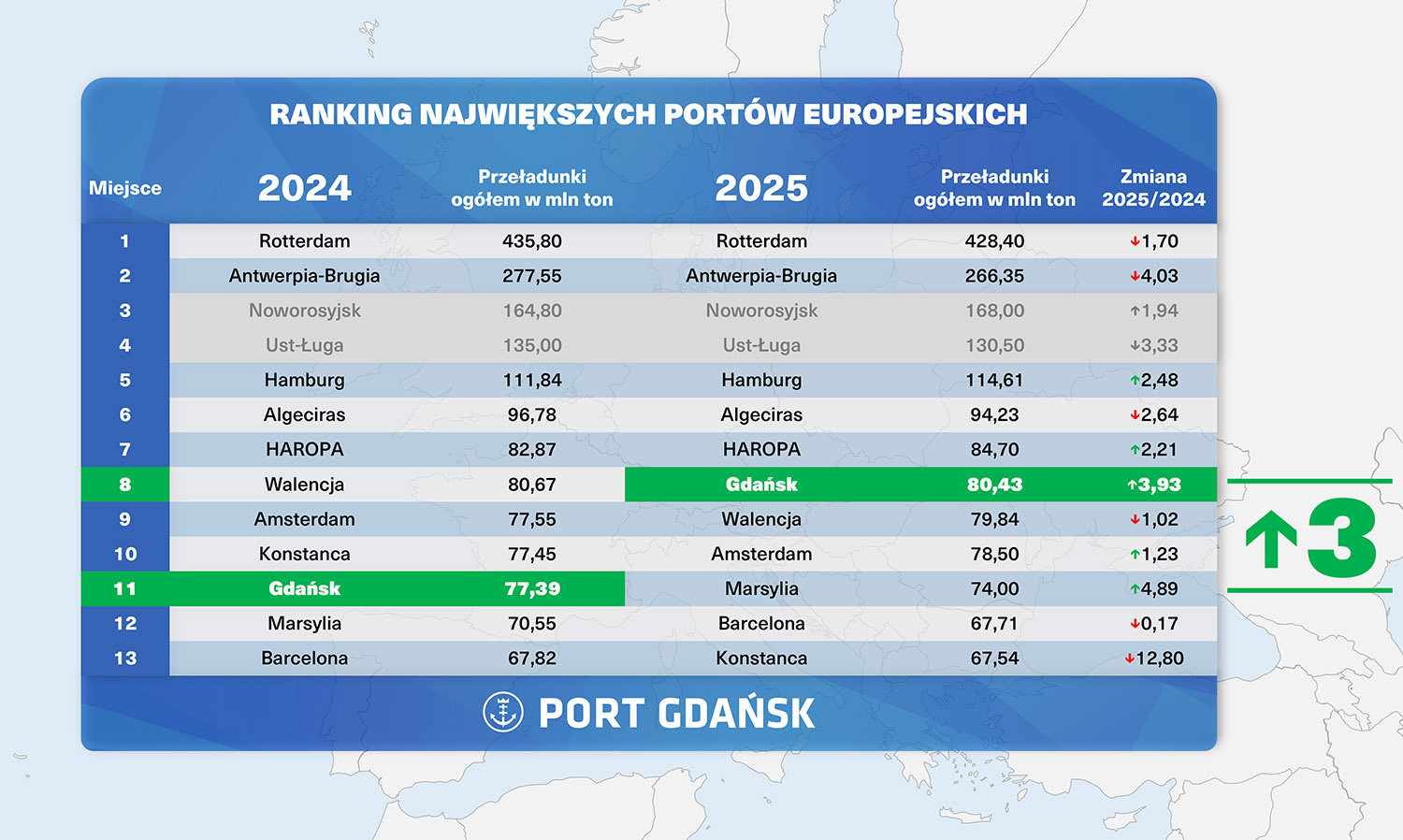 RANKING NAJWIĘKSZYCH PORTÓW EUROPEJSKICH

| Miejsce | 2024 | Przeładunki ogółem w mln ton | 2025 | Przeładunki ogółem w mln ton | Zmiana 2025/2024 |
|---|---|---|---|---|---|
| 1 | Rotterdam | 435,80 | Rotterdam | 428,40 | ↓1,70 |
| 2 | Antwerpia-Brugia | 277,55 | Antwerpia-Brugia | 266,35 | ↓4,03 |
| 3 | Noworosyjsk | 164,80 | Noworosyjsk | 168,00 | ↑1,94 |
| 4 | Ust-Ługa | 135,00 | Ust-Ługa | 130,50 | ↓3,33 |
| 5 | Hamburg | 111,84 | Hamburg | 114,61 | ↑2,48 |
| 6 | Algeciras | 96,78 | Algeciras | 94,23 | ↓2,64 |
| 7 | HAROPA | 82,87 | HAROPA | 84,70 | ↑2,21 |
| 8 | Walencja | 80,67 | Gdańsk | 80,43 | ↑3,93 |
| 9 | Amsterdam | 77,55 | Walencja | 79,84 | ↓1,02 |
| 10 | Konstanca | 77,45 | Amsterdam | 78,50 | ↑1,23 |
| 11 | Gdańsk | 77,39 | Marsylia | 74,00 | ↑4,89 |
| 12 | Marsylia | 70,55 | Barcelona | 67,71 | ↓0,17 |
| 13 | Barcelona | 67,82 | Konstanca | 67,54 | ↓12,80 |

↑3

PORT GDAŃSK